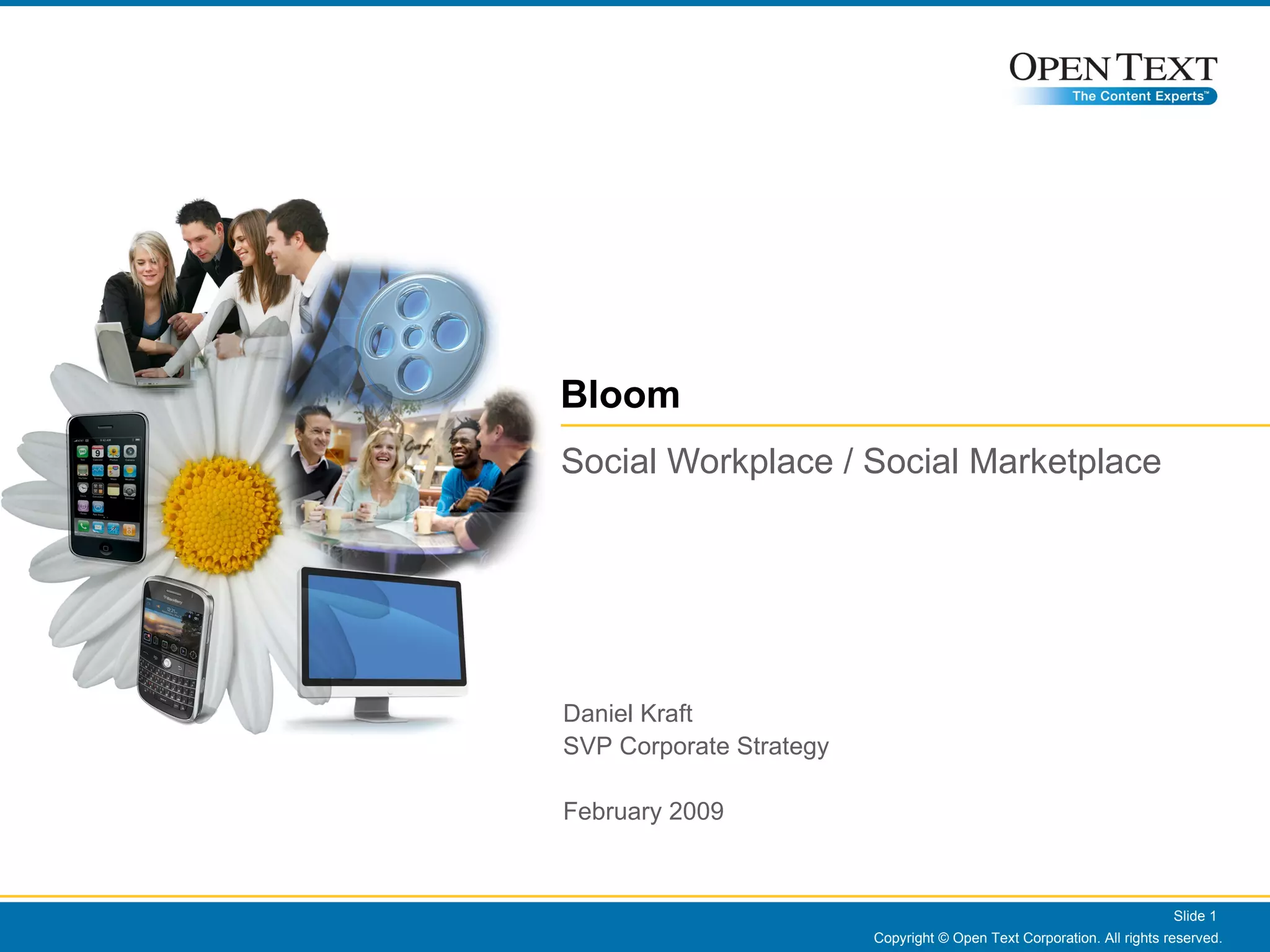 OPEN TEXT
The Content Experts™

Bloom

Social Workplace / Social Marketplace

Daniel Kraft
SVP Corporate Strategy

February 2009

Slide 1
Copyright © Open Text Corporation. All rights reserved.